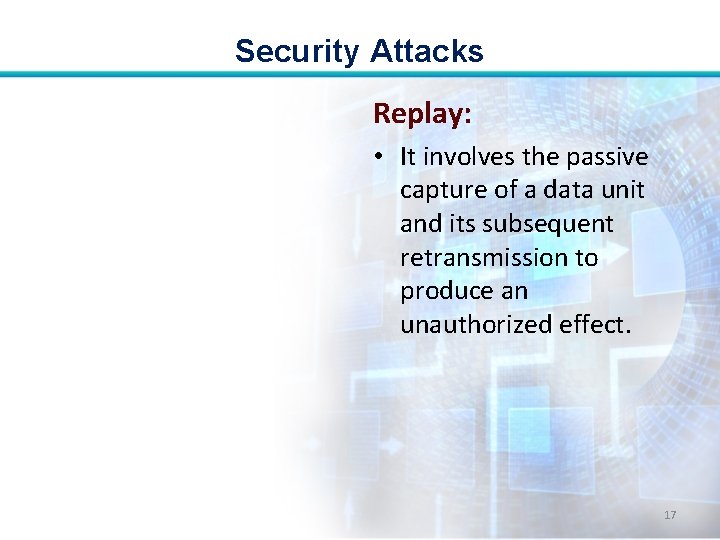 Security Attacks

Replay:

• It involves the passive capture of a data unit and its subsequent retransmission to produce an unauthorized effect.

17